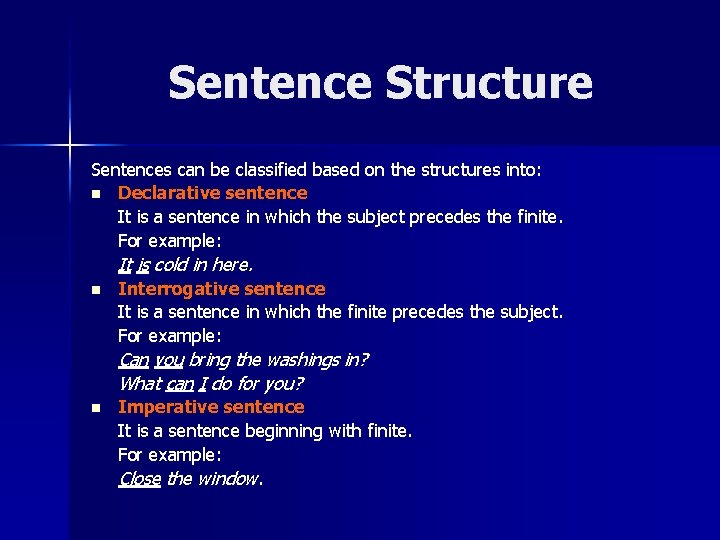 Sentence Structure

Sentences can be classified based on the structures into:

- Declarative sentence
It is a sentence in which the subject precedes the finite.
For example:
It is cold in here.

- Interrogative sentence
It is a sentence in which the finite precedes the subject.
For example:
Can you bring the washings in?
What can I do for you?

- Imperative sentence
It is a sentence beginning with finite.
For example:
Close the window.